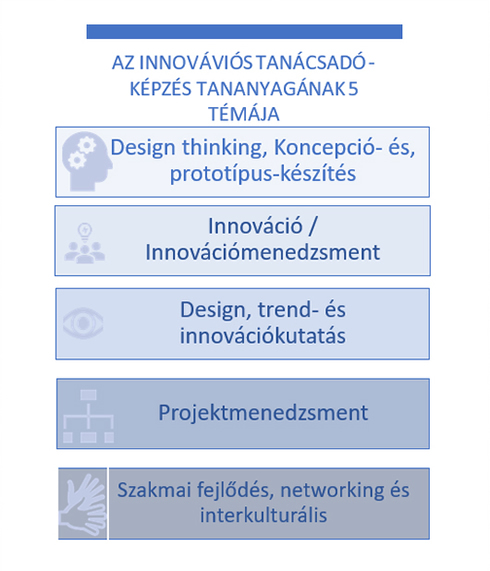 AZ INNOVÁVIÓS TANÁCSADÓ - KÉPZÉS TANANYAGÁNAK 5 TÉMÁJA

Design thinking, Koncepció- és, prototípus-készítés

Innováció / Innovációmenedzsment

Design, trend- és innovációkutatás

Projektmenedzsment

Szakmai fejlődés, networking és interkulturális